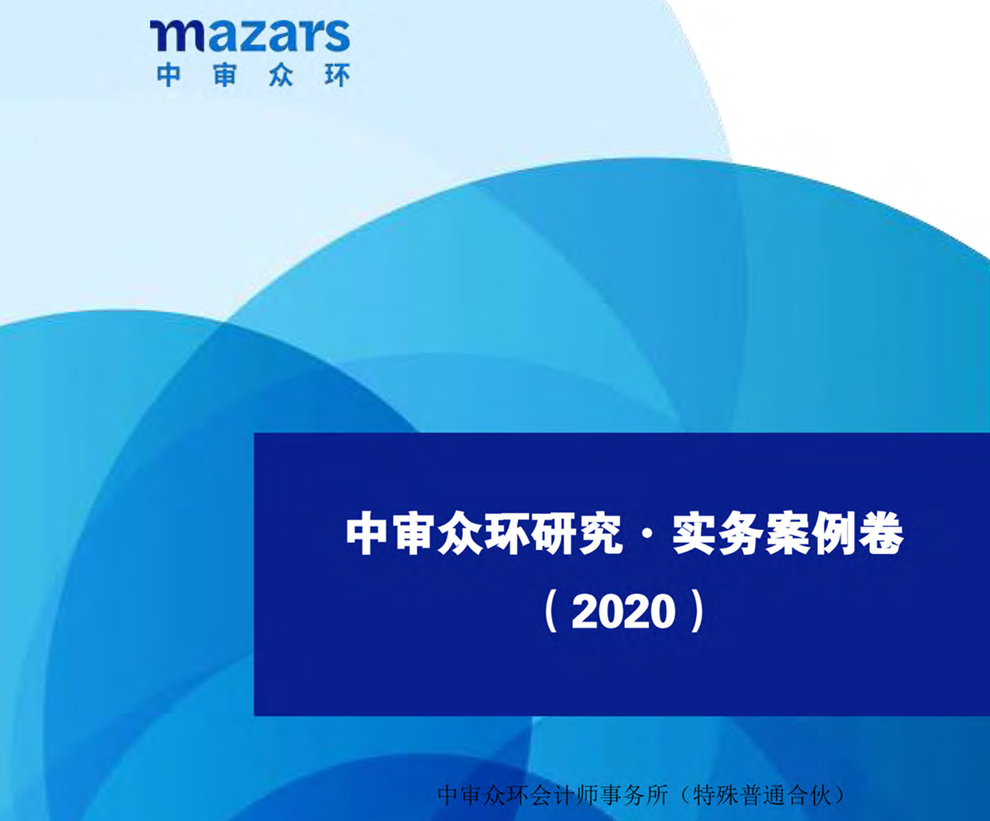 mazars
中审众环

中审众环研究 · 实务案例卷
（2020）

中审众环会计师事务所（特殊普通合伙）